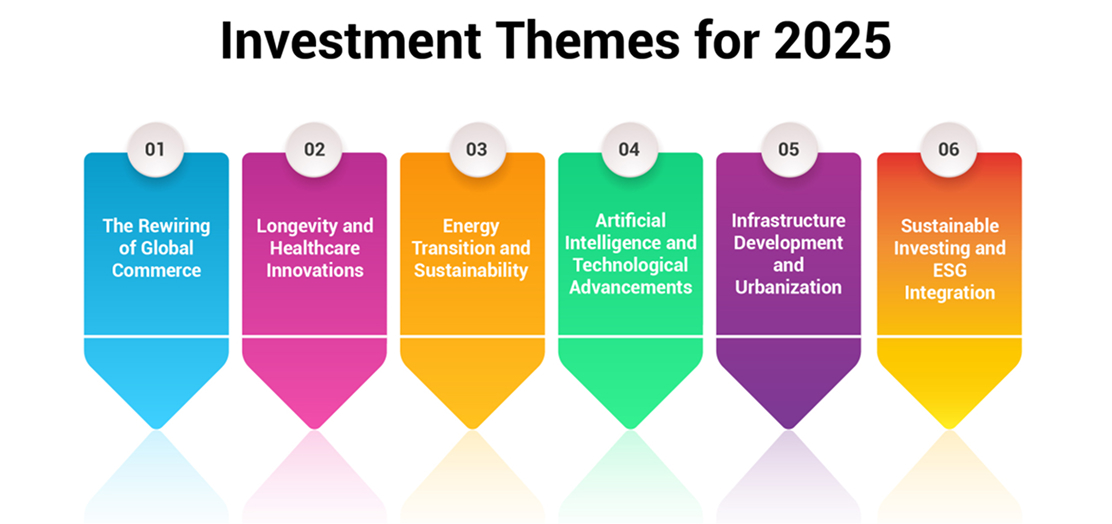 Investment Themes for 2025

01

The Rewiring of Global Commerce

02

Longevity and Healthcare Innovations

03

Energy Transition and Sustainability

04

Artificial Intelligence and Technological Advancements

05

Infrastructure Development and Urbanization

06

Sustainable Investing and ESG Integration